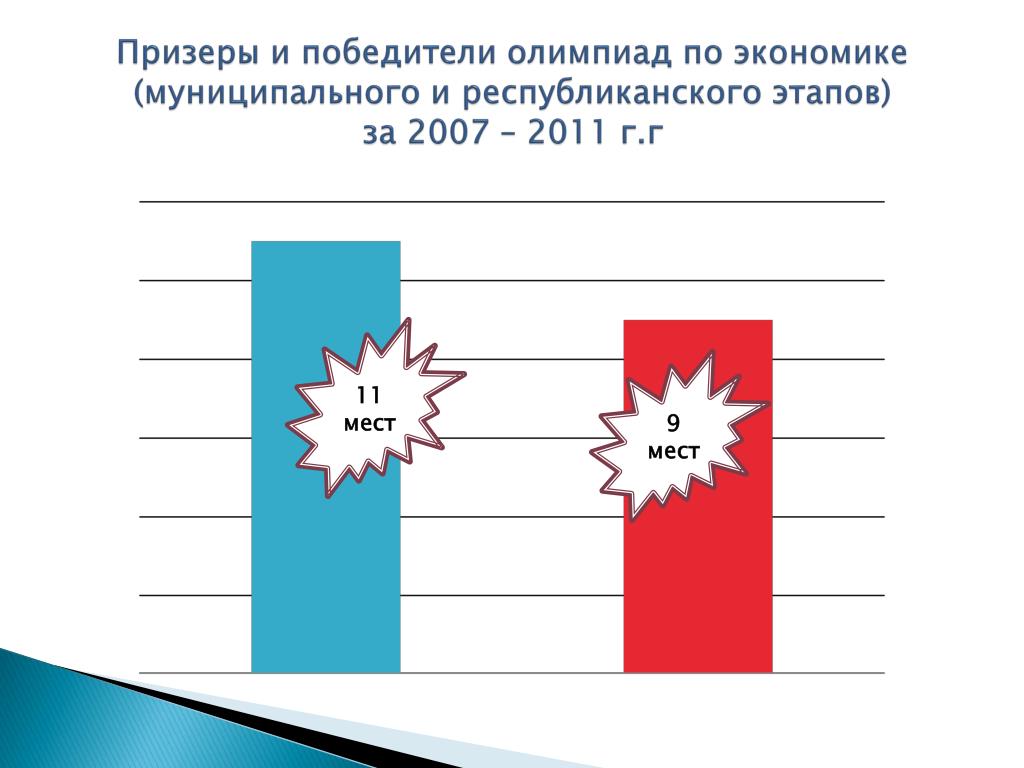 Призеры и победители олимпиад по экономике (муниципального и республиканского этапов) за 2007 – 2011 г.г

11 мест

9 мест